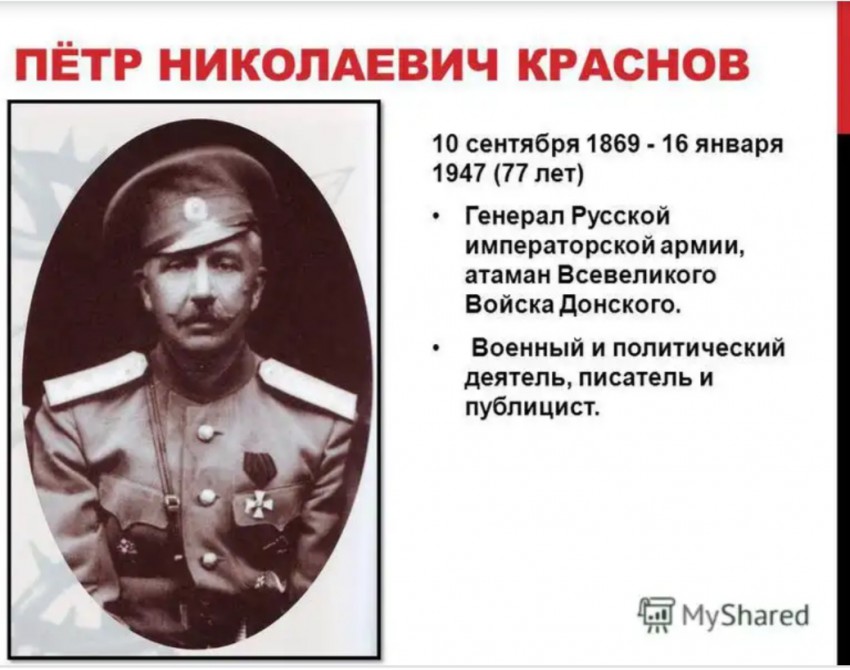 ПЁТР НИКОЛАЕВИЧ КРАСНОВ

10 сентября 1869 - 16 января 1947 (77 лет)

• Генерал Русской императорской армии, атаман Всевеликого Войска Донского.

• Военный и политический деятель, писатель и публицист.

MyShared